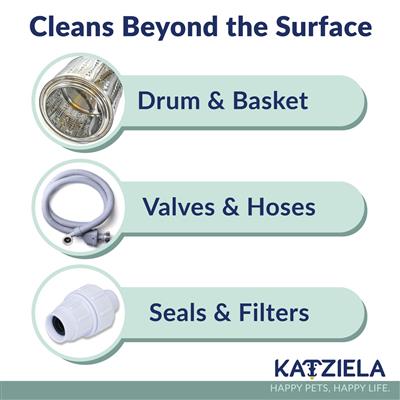 Cleans Beyond the Surface

Drum & Basket

Valves & Hoses

Seals & Filters

KATZIELA

HAPPY PETS. HAPPY LIFE.